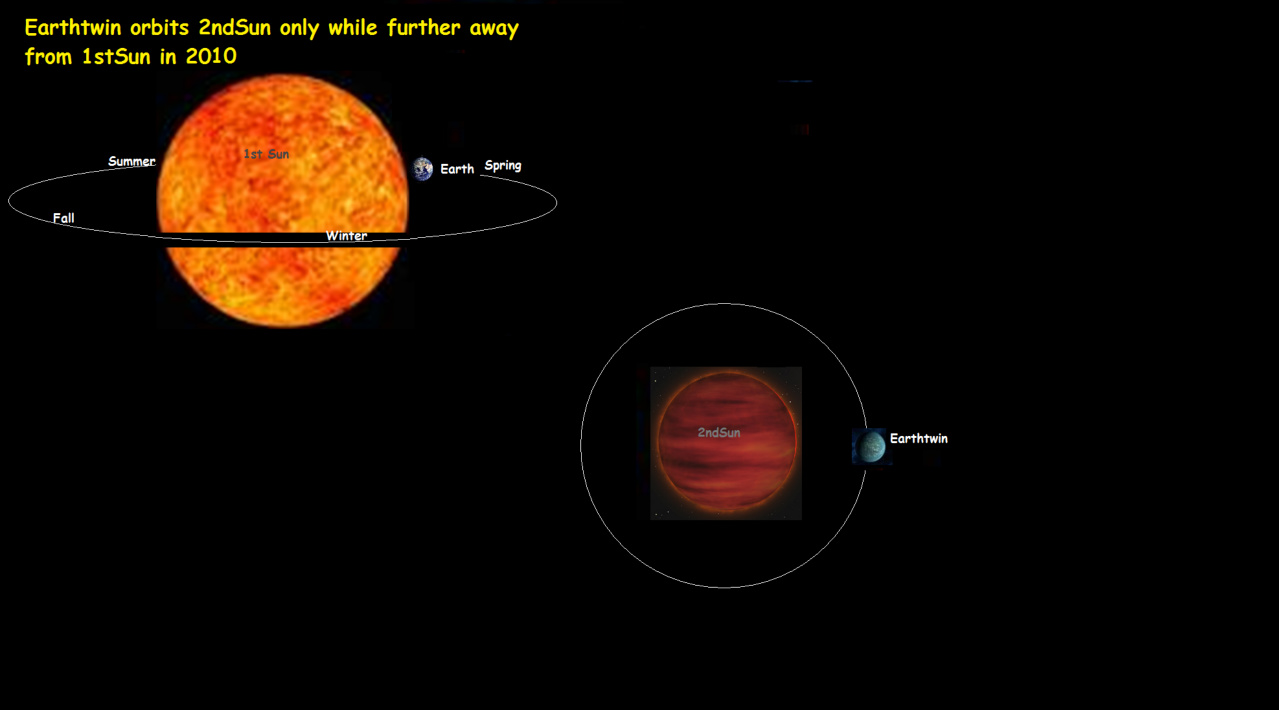 Earthtwin orbits 2ndSun only while further away from 1stSun in 2010

Summer

1st Sun

Earth

Spring

Fall

Winter

2ndSun

Earthtwin